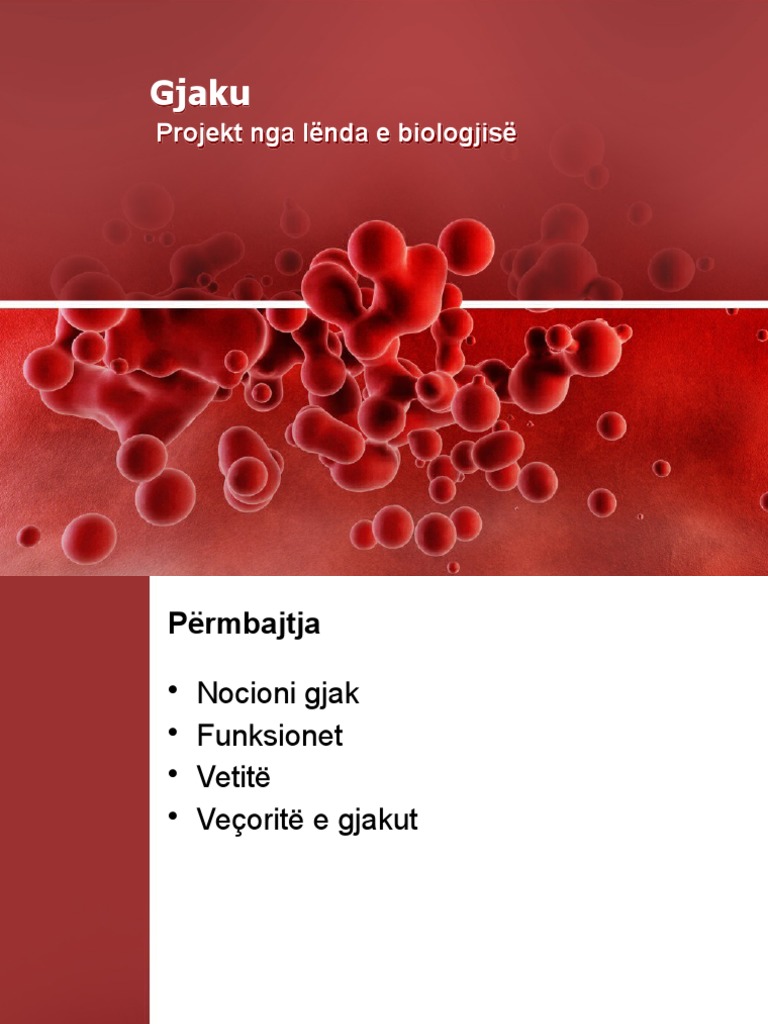 Gjaku

Projekt nga lënda e biologjisë

Përmbajtja

• Nocioni gjak
• Funksionet
• Vetitë
• Veçoritë e gjakut